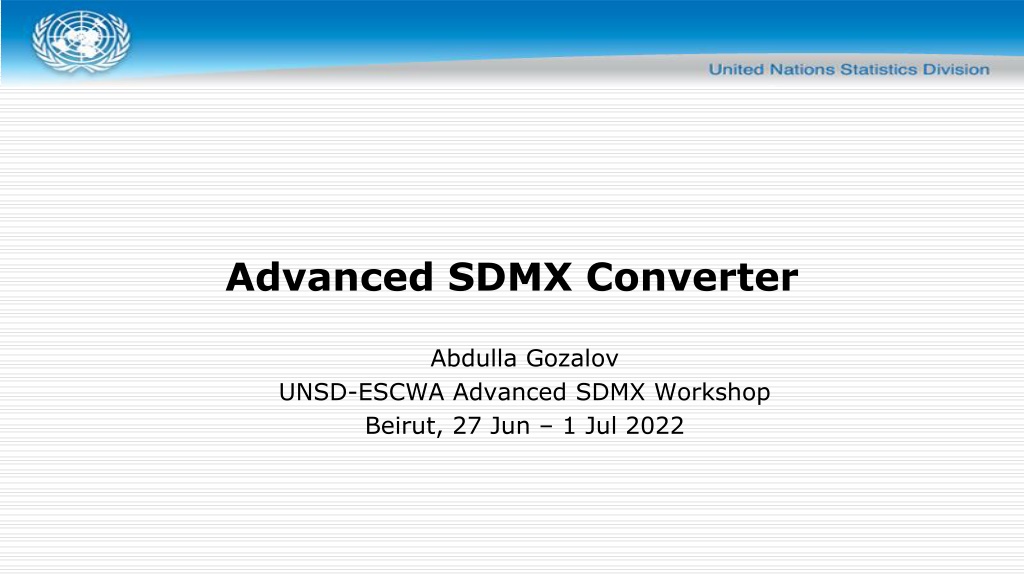 United Nations Statistics Division

Advanced SDMX Converter

Abdulla Gozalov
UNSD-ESCWA Advanced SDMX Workshop
Beirut, 27 Jun – 1 Jul 2022